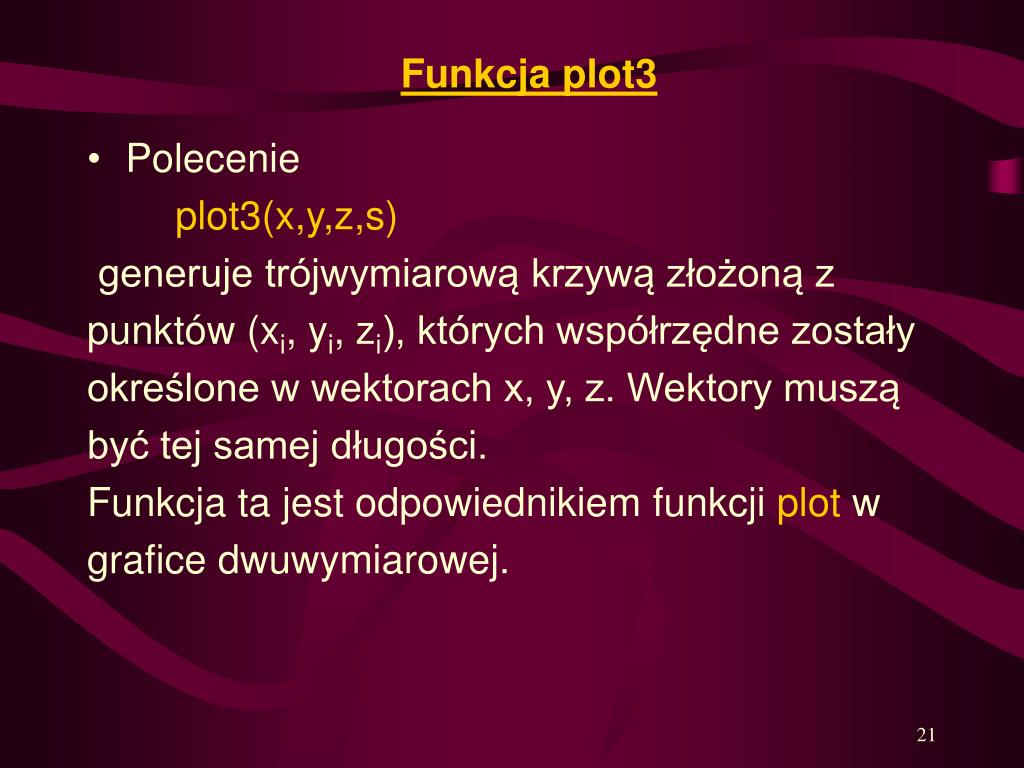 Funkcja plot3

• Polecenie

plot3(x,y,z,s)

generuje trójwymiarową krzywą złożoną z punktów ($x_i$, $y_i$, $z_i$), których współrzędne zostały określone w wektorach x, y, z. Wektory muszą być tej samej długości.

Funkcja ta jest odpowiednikiem funkcji plot w grafice dwuwymiarowej.

21